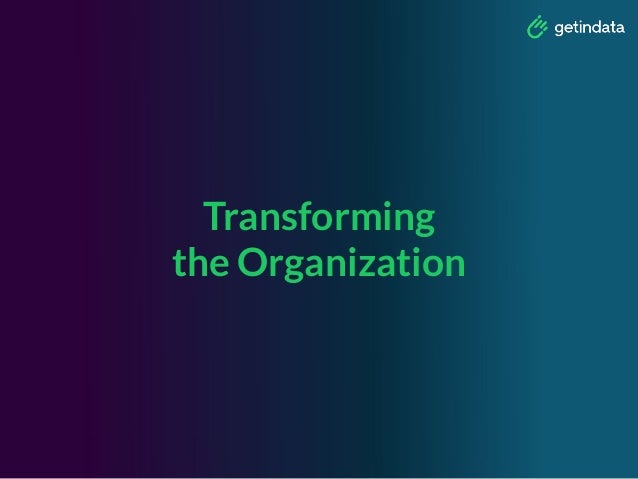 getindata

Transforming
the Organization